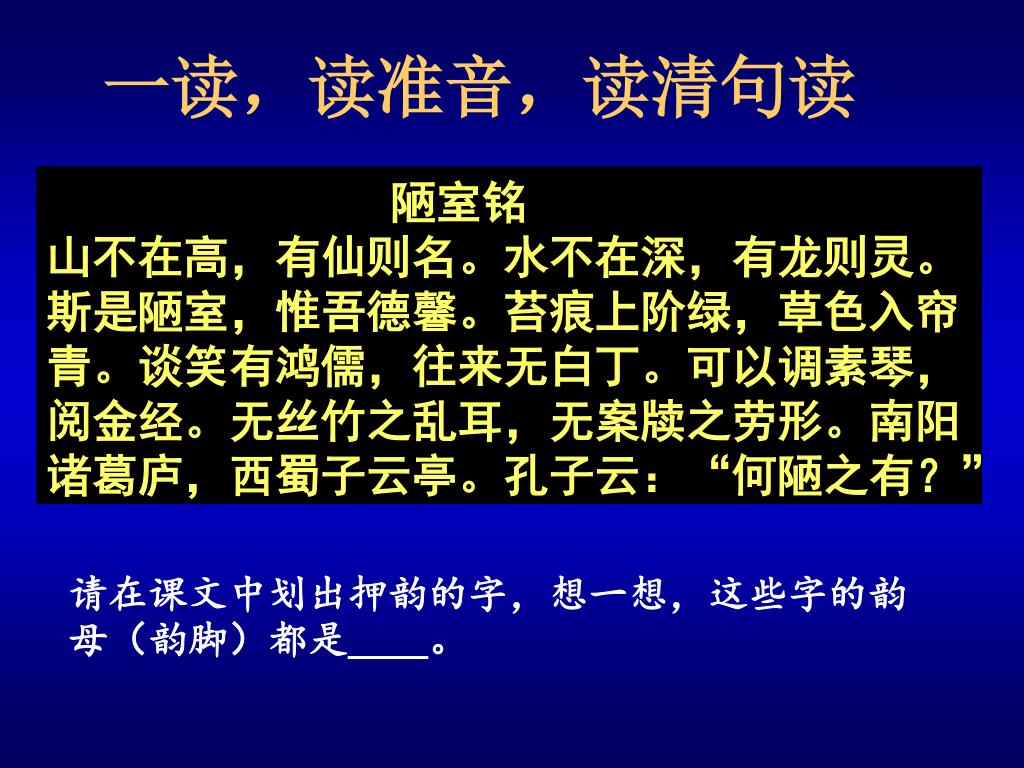 一读，读准音，读清句读

陋室铭

山不在高，有仙则名。水不在深，有龙则灵。斯是陋室，惟吾德馨。苔痕上阶绿，草色入帘青。谈笑有鸿儒，往来无白丁。可以调素琴，阅金经。无丝竹之乱耳，无案牍之劳形。南阳诸葛庐，西蜀子云亭。孔子云：“何陋之有？”

请在课文中划出押韵的字，想一想，这些字的韵母（韵脚）都是____。